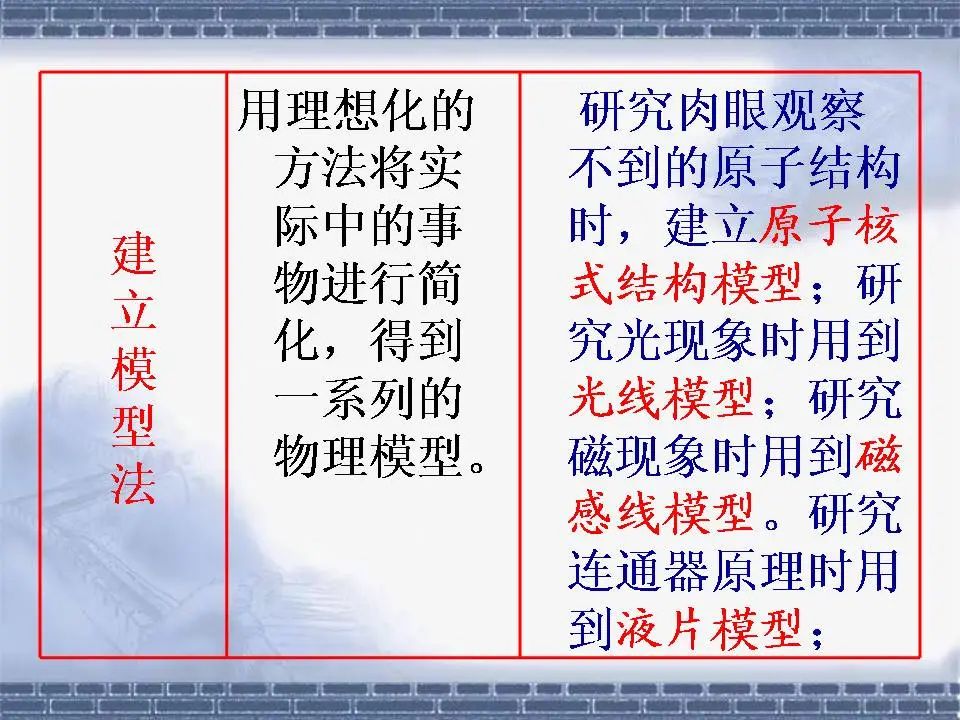 | 建立模型法 | 用理想化的方法将实际中的事物进行简化，得到一系列的物理模型。 | 研究肉眼观察不到的原子结构时，建立原子核式结构模型；研究光现象时用到光线模型；研究磁现象时用到磁感线模型。研究连通器原理时用到液片模型； |
|---|---|---|